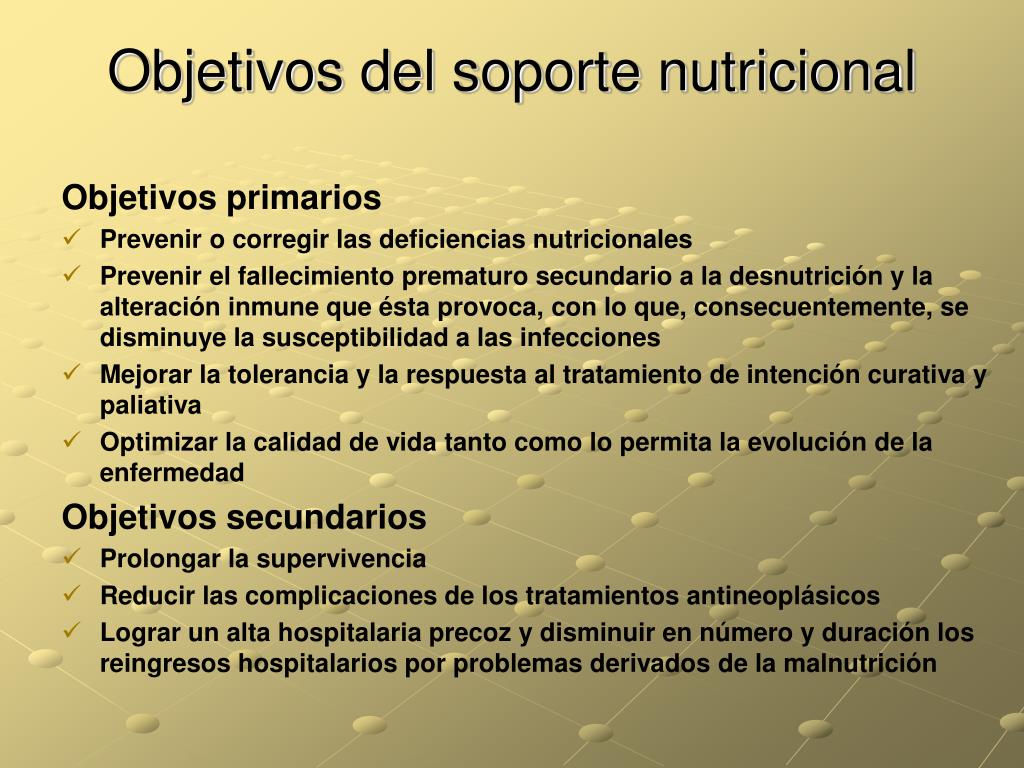 Objetivos del soporte nutricional

Objetivos primarios

✓ Prevenir o corregir las deficiencias nutricionales
✓ Prevenir el fallecimiento prematuro secundario a la desnutrición y la alteración inmune que ésta provoca, con lo que, consecuentemente, se disminuye la susceptibilidad a las infecciones
✓ Mejorar la tolerancia y la respuesta al tratamiento de intención curativa y paliativa
✓ Optimizar la calidad de vida tanto como lo permita la evolución de la enfermedad

Objetivos secundarios

✓ Prolongar la supervivencia
✓ Reducir las complicaciones de los tratamientos antineoplásicos
✓ Lograr un alta hospitalaria precoz y disminuir en número y duración los reingresos hospitalarios por problemas derivados de la malnutrición